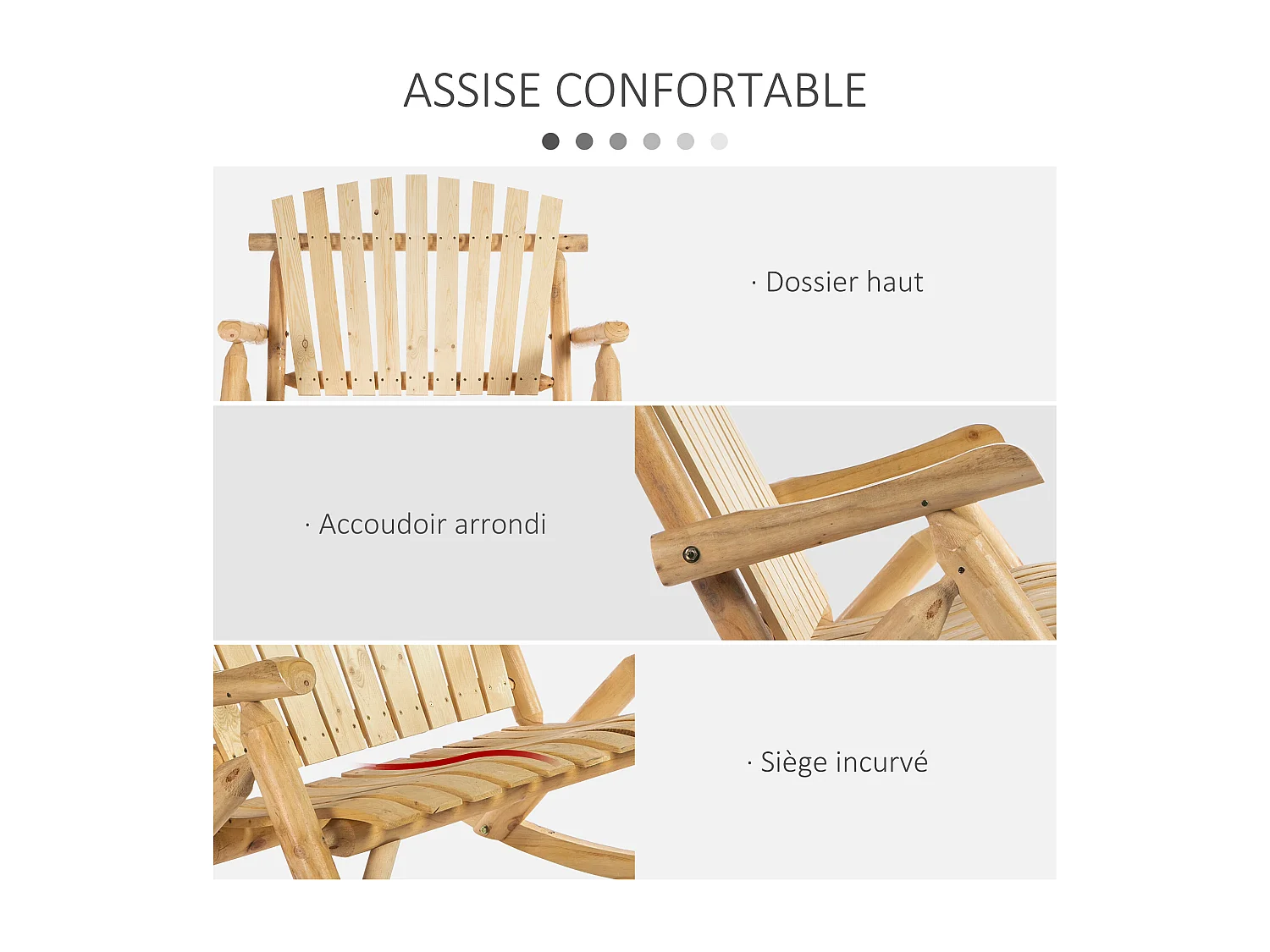 ASSISE CONFORTABLE

· Dossier haut

· Accoudoir arrondi

· Siège incurvé